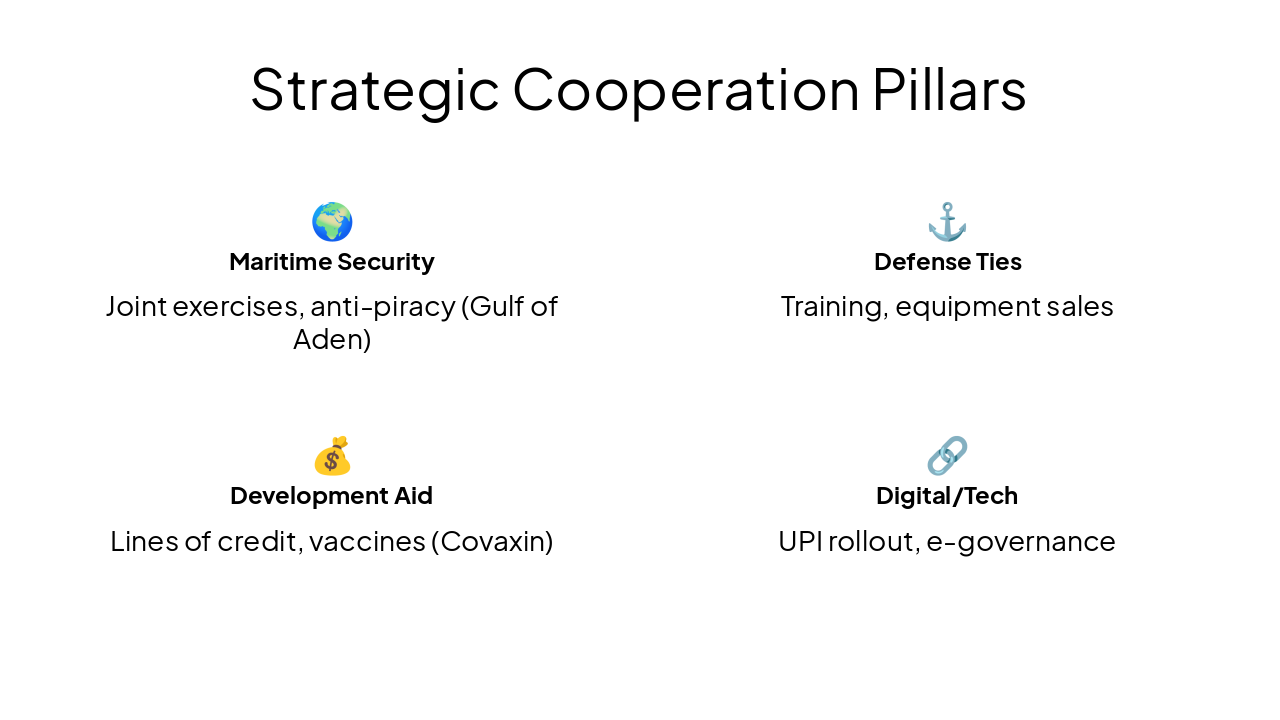 Strategic Cooperation Pillars

Maritime Security

Joint exercises, anti-piracy (Gulf of Aden)

Defense Ties

Training, equipment sales

Development Aid

Lines of credit, vaccines (Covaxin)

Digital/Tech

UPI rollout, e-governance